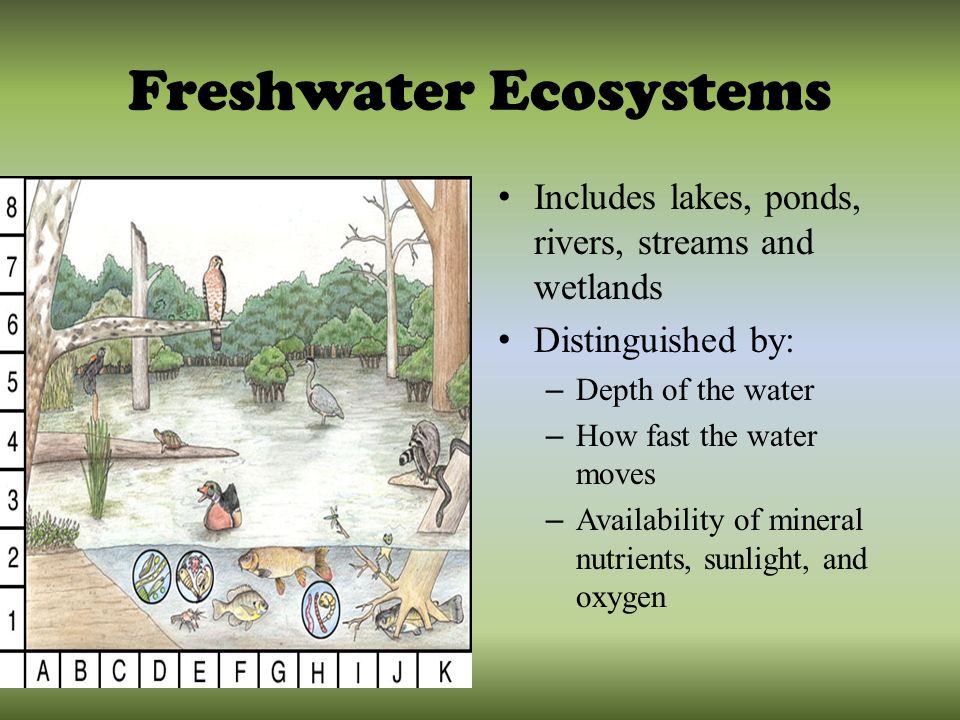 Freshwater Ecosystems

8
7
6
5
4
3
2
1
A B C D E F G H I J K

• Includes lakes, ponds, rivers, streams and wetlands
• Distinguished by:
– Depth of the water
– How fast the water moves
– Availability of mineral nutrients, sunlight, and oxygen